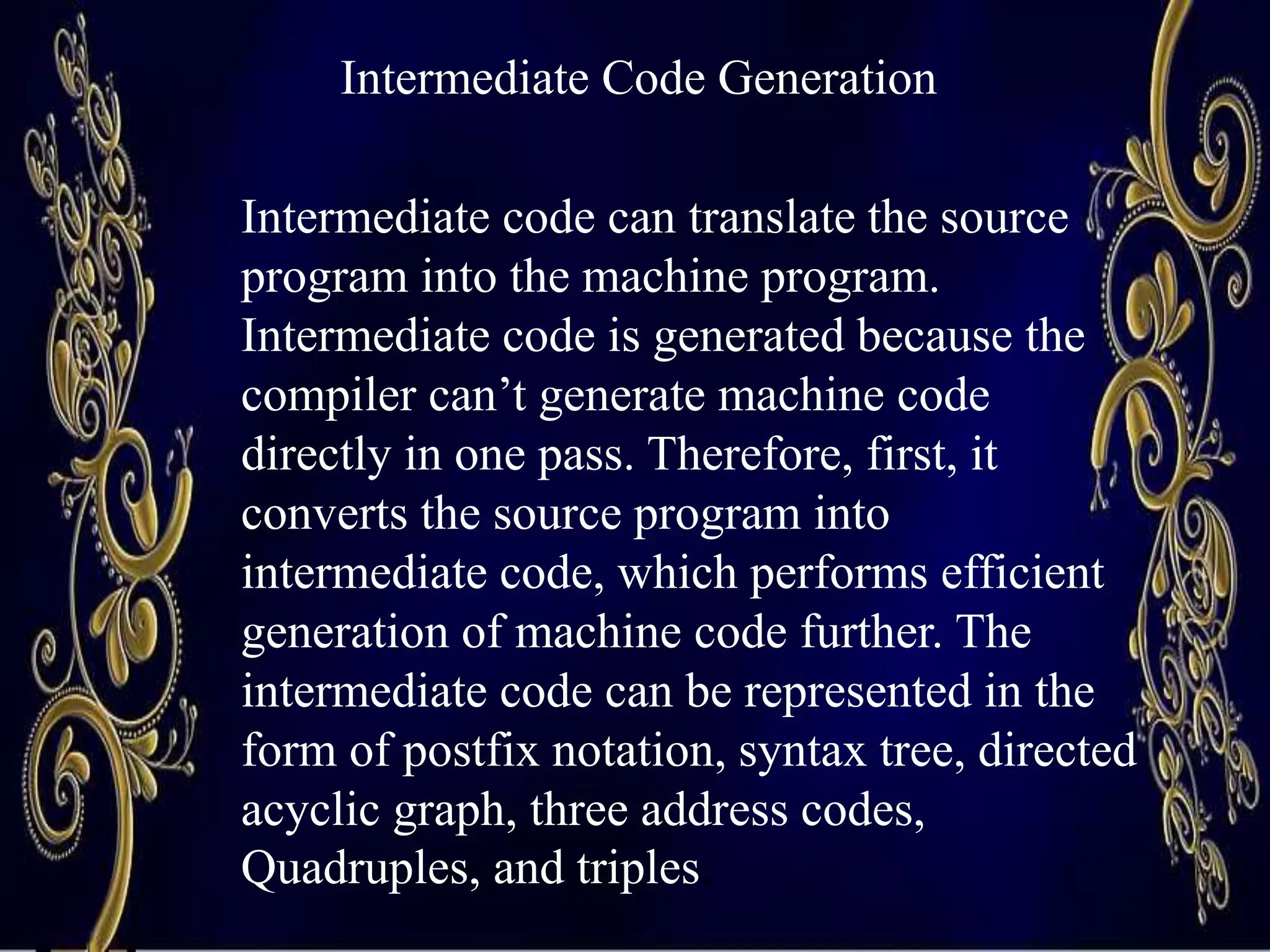 Intermediate Code Generation

Intermediate code can translate the source program into the machine program. Intermediate code is generated because the compiler can’t generate machine code directly in one pass. Therefore, first, it converts the source program into intermediate code, which performs efficient generation of machine code further. The intermediate code can be represented in the form of postfix notation, syntax tree, directed acyclic graph, three address codes, Quadruples, and triples.